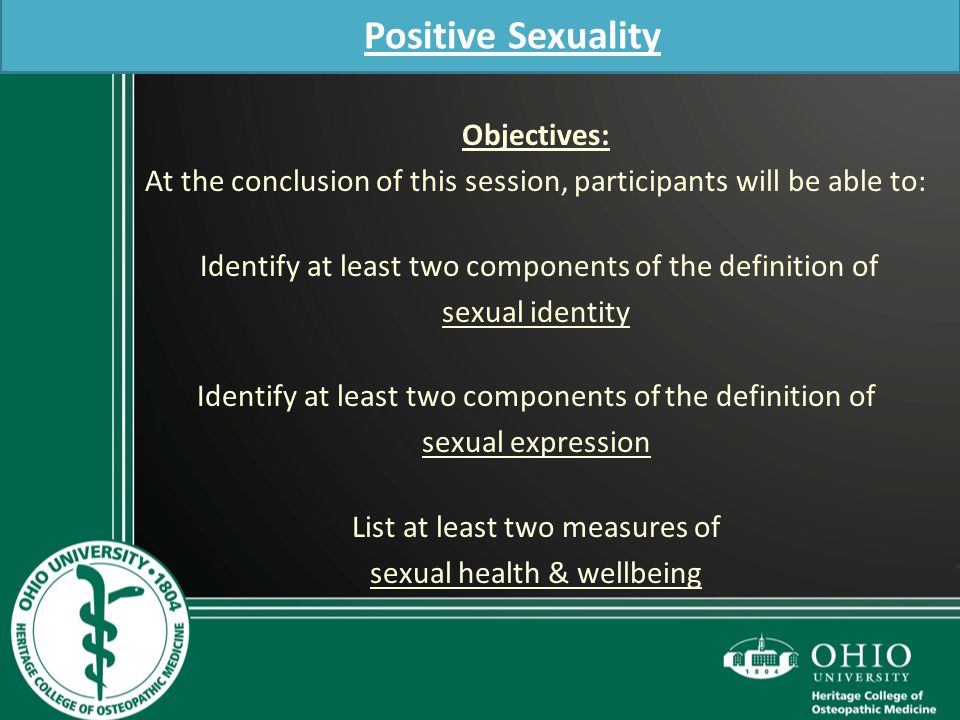 Positive Sexuality

Objectives:
At the conclusion of this session, participants will be able to:

Identify at least two components of the definition of sexual identity

Identify at least two components of the definition of sexual expression

List at least two measures of sexual health & wellbeing

OHIO UNIVERSITY • 1804
HERITAGE COLLEGE OF OSTEOPATHIC MEDICINE

1804
OHIO
UNIVERSITY
Heritage College of Osteopathic Medicine